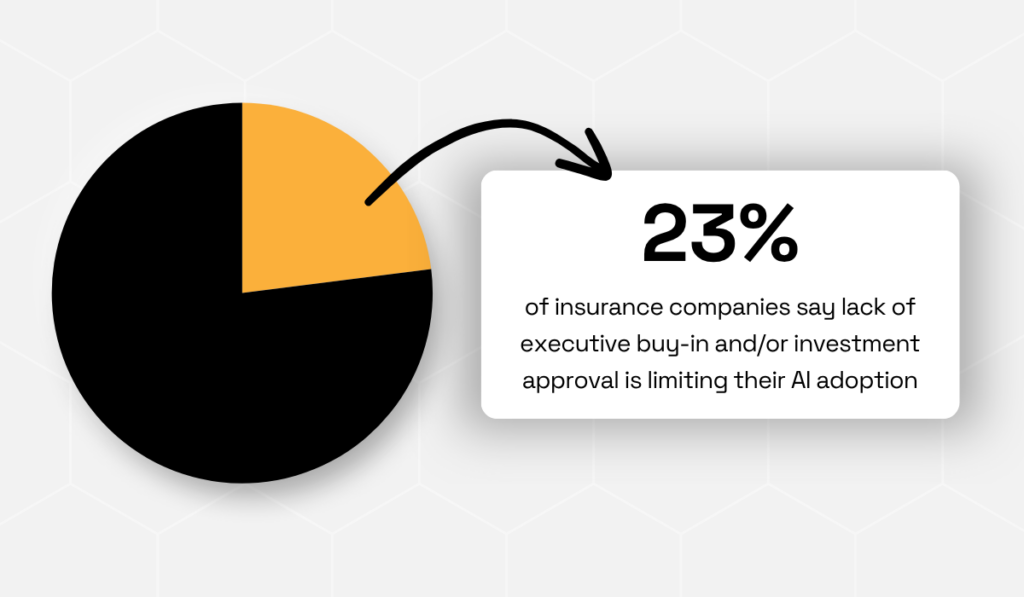 23%

of insurance companies say lack of executive buy-in and/or investment approval is limiting their AI adoption